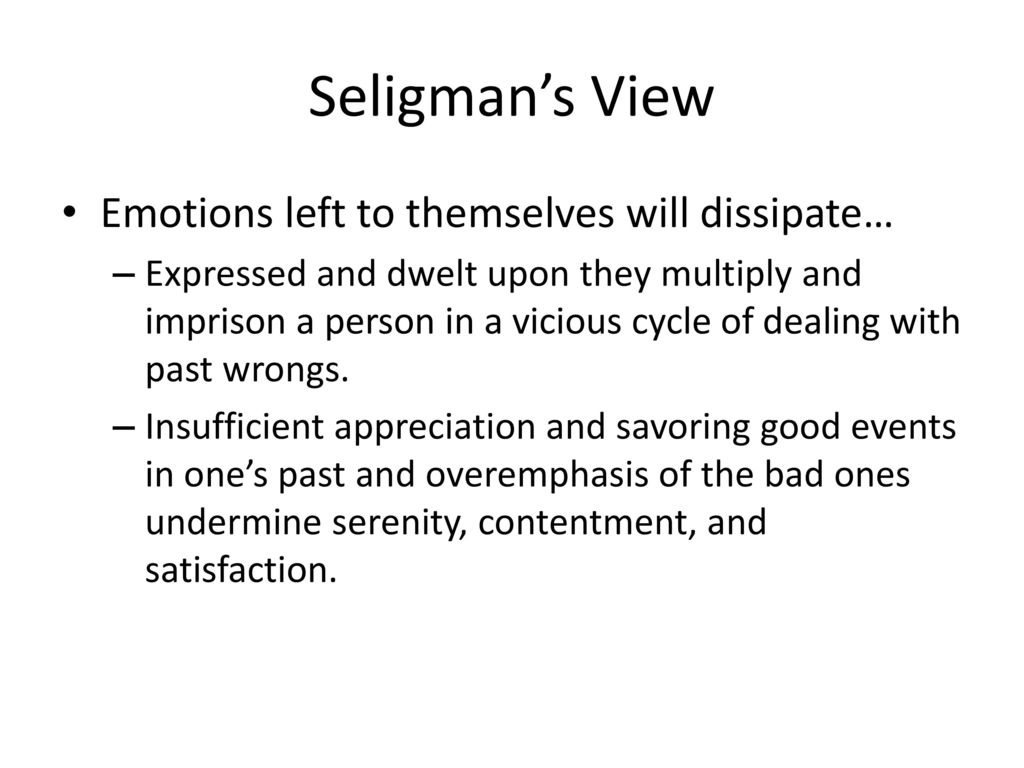 Seligman’s View

• Emotions left to themselves will dissipate…

– Expressed and dwelt upon they multiply and imprison a person in a vicious cycle of dealing with past wrongs.

– Insufficient appreciation and savoring good events in one’s past and overemphasis of the bad ones undermine serenity, contentment, and satisfaction.